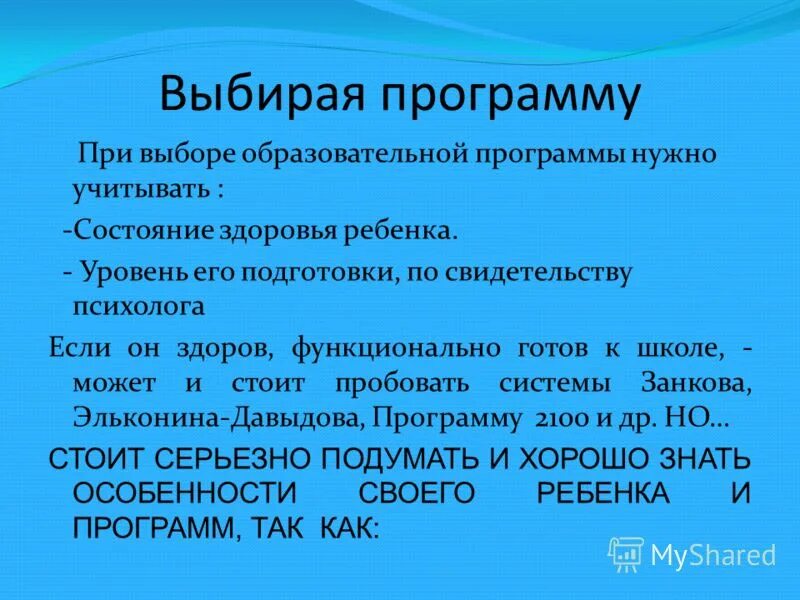 Выбирая программу

При выборе образовательной программы нужно учитывать :

-Состояние здоровья ребенка.

- Уровень его подготовки, по свидетельству психолога

Если он здоров, функционально готов к школе, - может и стоит пробовать системы Занкова, Эльконина-Давыдова, Программу 2100 и др. НО…

СТОИТ СЕРЬЕЗНО ПОДУМАТЬ И ХОРОШО ЗНАТЬ ОСОБЕННОСТИ СВОЕГО РЕБЕНКА И ПРОГРАММ, ТАК КАК:

MyShared